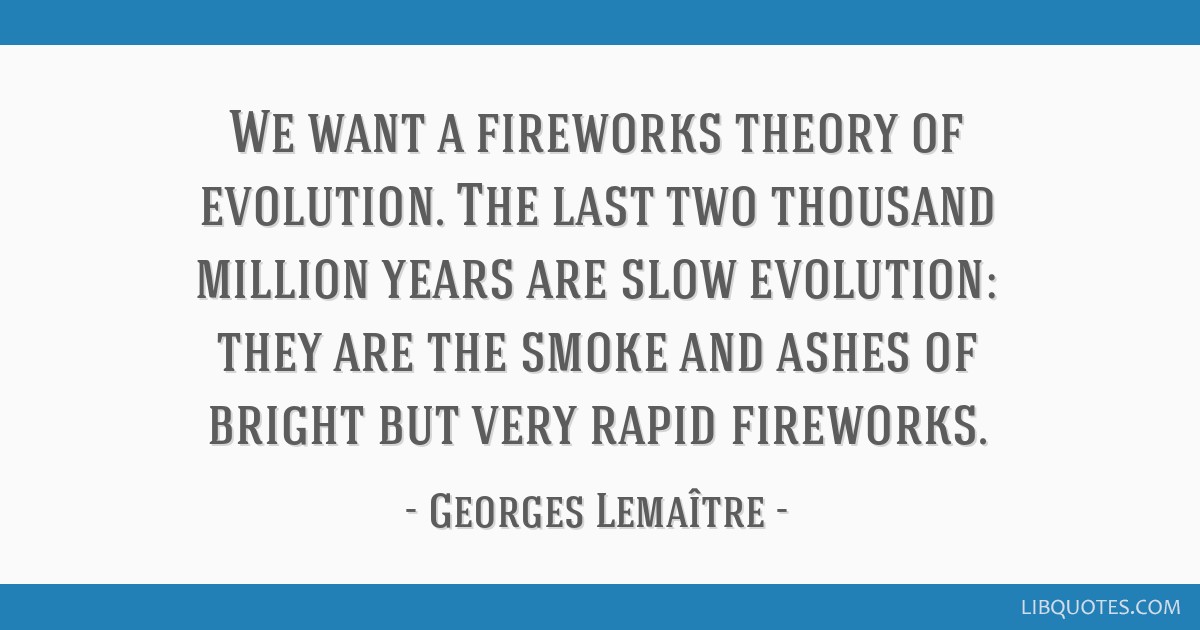 We want a fireworks theory of evolution. The last two thousand million years are slow evolution: they are the smoke and ashes of bright but very rapid fireworks.

- Georges Lemaître -

LIBQUOTES.COM